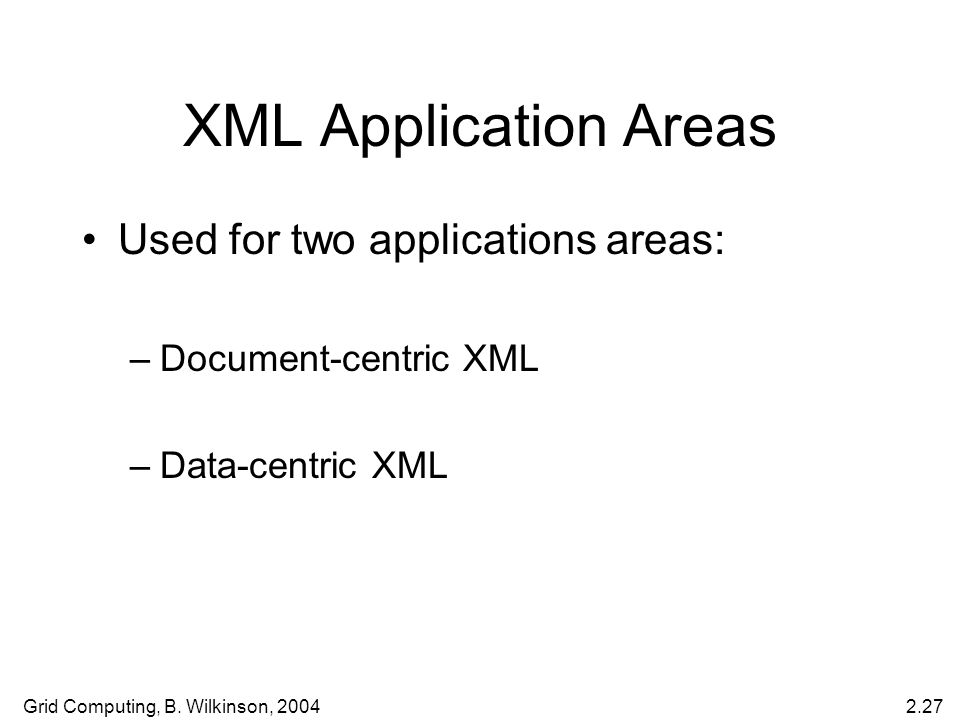 XML Application Areas

• Used for two applications areas:

– Document-centric XML

– Data-centric XML

Grid Computing, B. Wilkinson, 2004

2.27